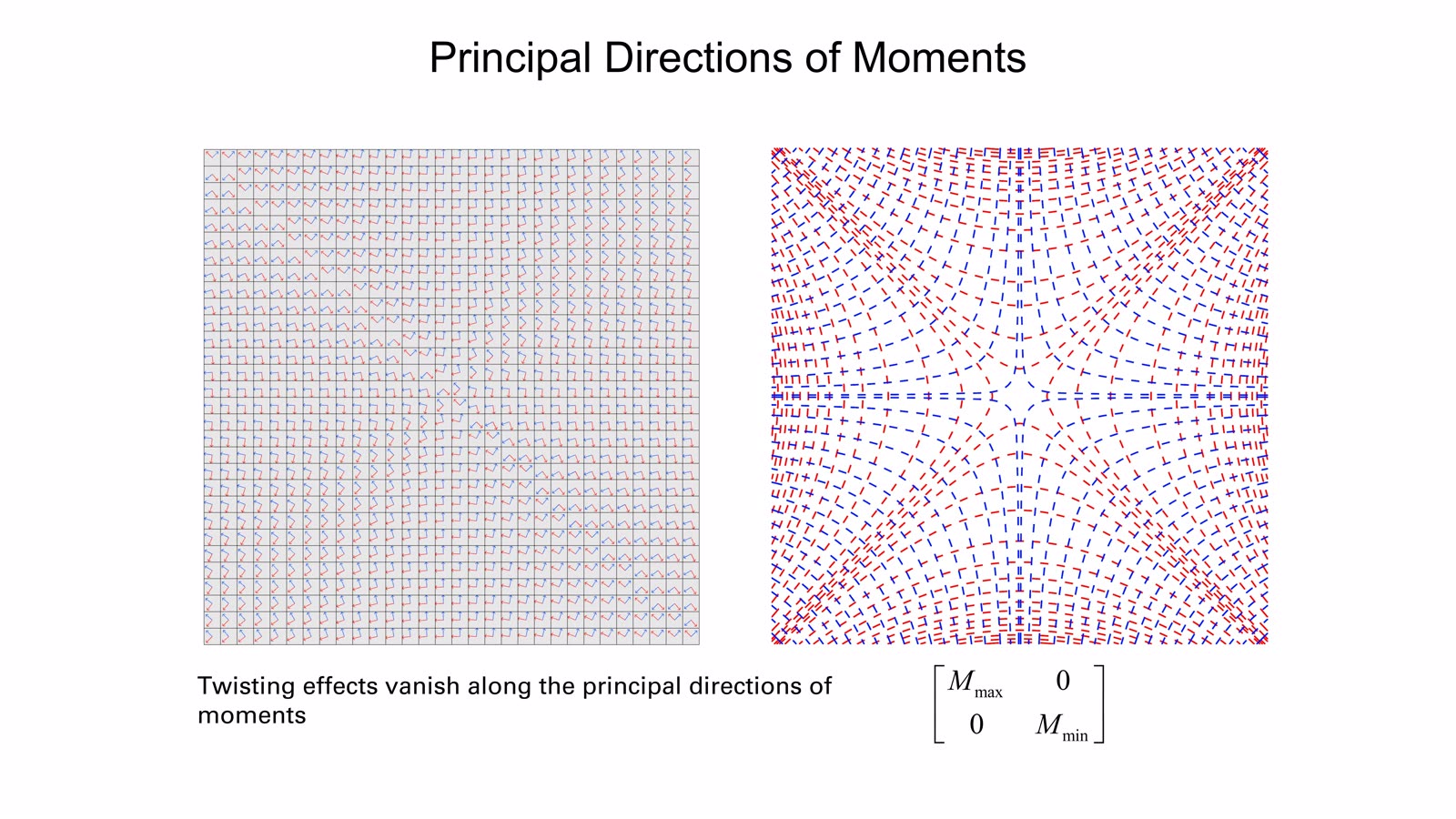 Principal Directions of Moments

Twisting effects vanish along the principal directions of moments

$\begin{bmatrix} M_{\max} & 0 \\ 0 & M_{\min} \end{bmatrix}$